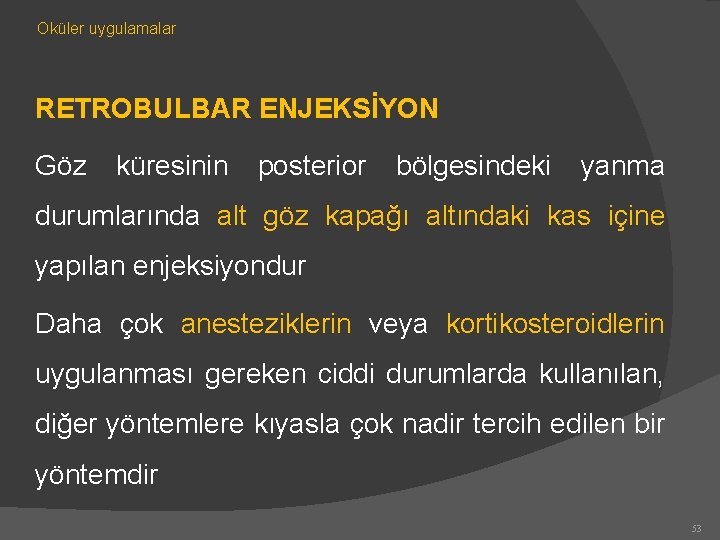 Oküler uygulamalar

RETROBULBAR ENJEKSİYON

Göz küresinin posterior bölgesindeki yanma durumlarında alt göz kapağı altındaki kas içine yapılan enjeksiyondur

Daha çok anesteziklerin veya kortikosteroidlerin uygulanması gereken ciddi durumlarda kullanılan, diğer yöntemlere kıyasla çok nadir tercih edilen bir yöntemdir

53